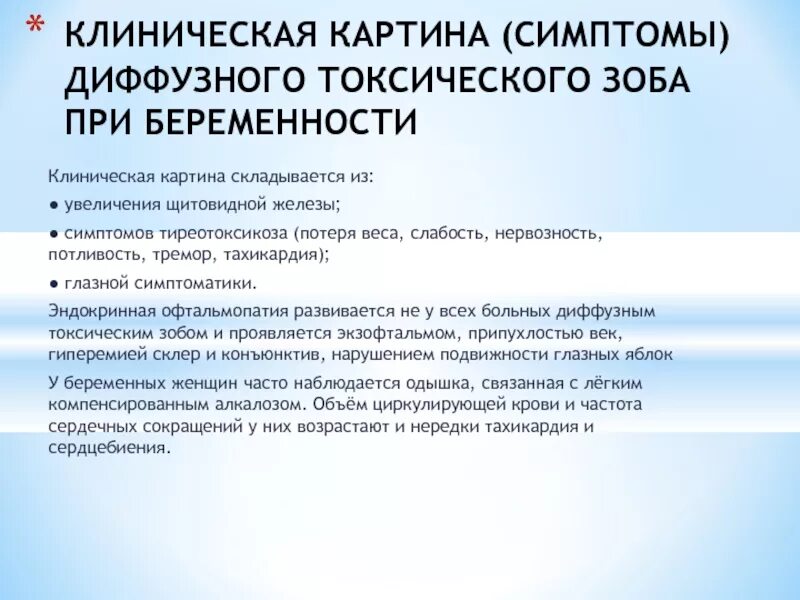 * КЛИНИЧЕСКАЯ КАРТИНА (СИМПТОМЫ) ДИФФУЗНОГО ТОКСИЧЕСКОГО ЗОБА ПРИ БЕРЕМЕННОСТИ

Клиническая картина складывается из:

● увеличения щитовидной железы;

● симптомов тиреотоксикоза (потеря веса, слабость, нервозность, потливость, тремор, тахикардия);

● глазной симптоматики.

Эндокринная офтальмопатия развивается не у всех больных диффузным токсическим зобом и проявляется экзофтальмом, припухлостью век, гиперемией склер и конъюнктив, нарушением подвижности глазных яблок

У беременных женщин часто наблюдается одышка, связанная с лёгким компенсированным алкалозом. Объём циркулирующей крови и частота сердечных сокращений у них возрастают и нередки тахикардия и сердцебиения.